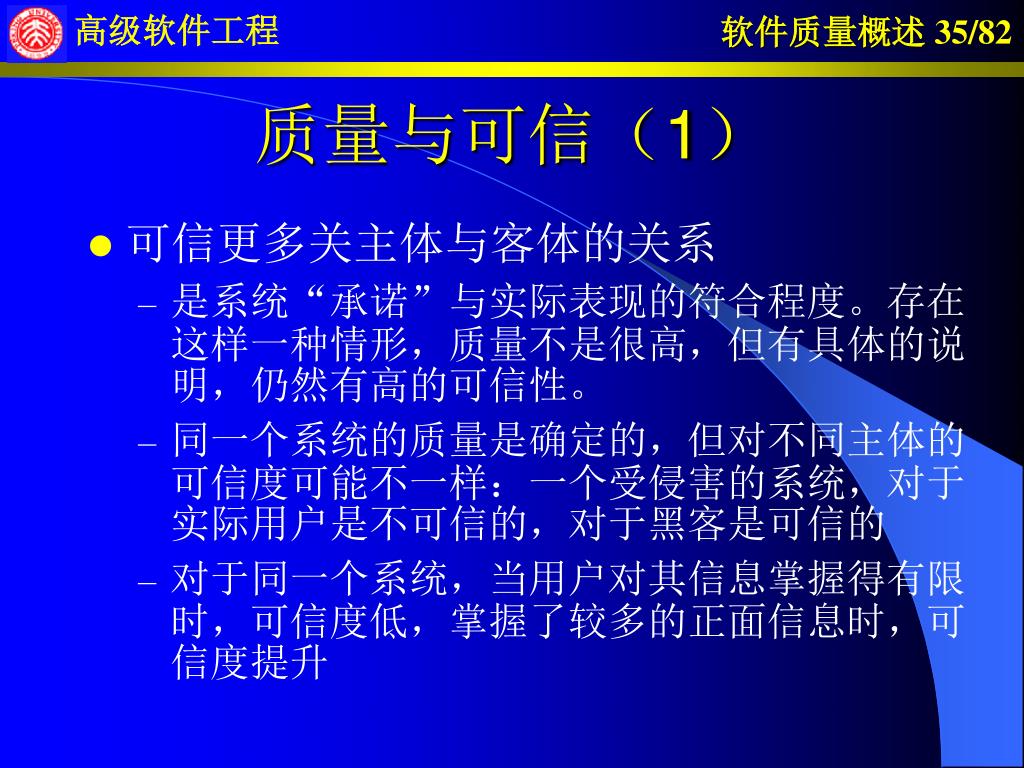 高级软件工程

软件质量概述 35/82

质量与可信（1）

● 可信更多关主体与客体的关系

– 是系统“承诺”与实际表现的符合程度。存在这样一种情形，质量不是很高，但有具体的说明，仍然有高的可信性。

– 同一个系统的质量是确定的，但对不同主体的可信度可能不一样：一个受侵害的系统，对于实际用户是不可信的，对于黑客是可信的

– 对于同一个系统，当用户对其信息掌握得有限时，可信度低，掌握了较多的正面信息时，可信度提升